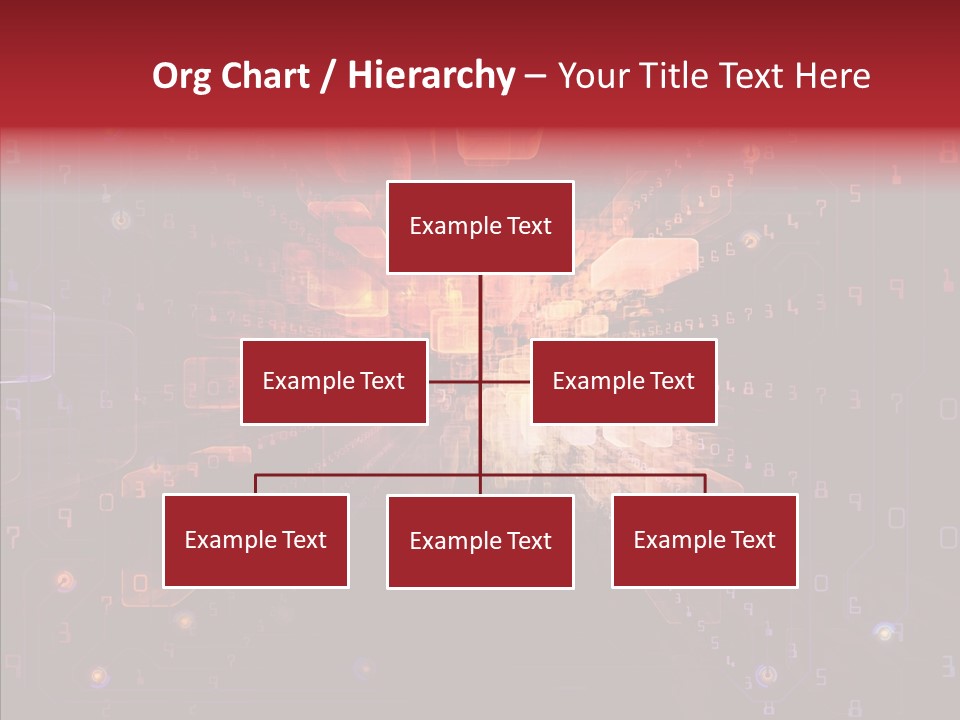 Org Chart / Hierarchy – Your Title Text Here

Example Text

Example Text

Example Text

Example Text

Example Text

Example Text